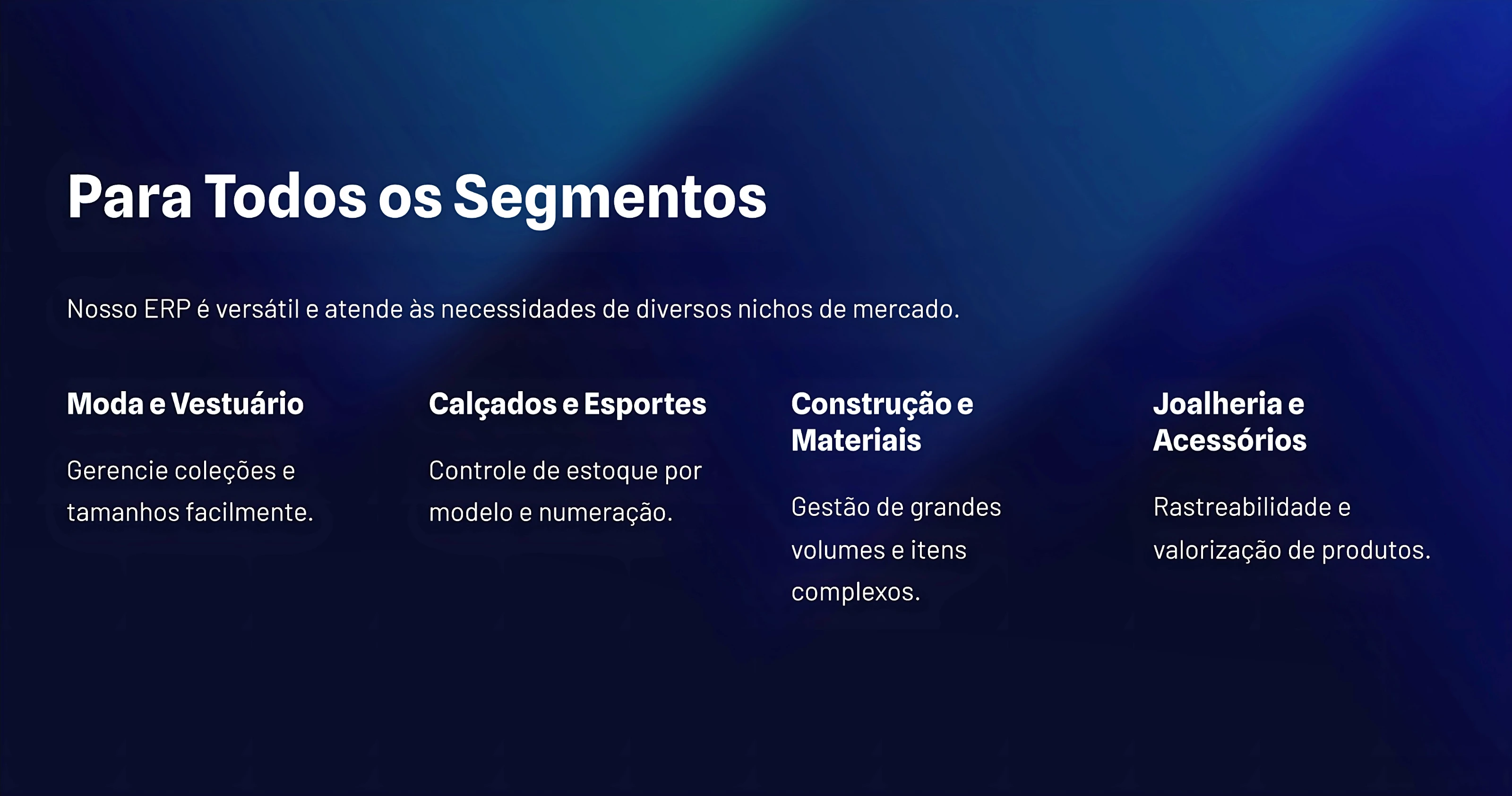 Para Todos os Segmentos

Nosso ERP é versátil e atende às necessidades de diversos nichos de mercado.

Moda e Vestuário

Gerencie coleções e tamanhos facilmente.

Calçados e Esportes

Controle de estoque por modelo e numeração.

Construção e Materiais

Gestão de grandes volumes e itens complexos.

Joalheria e Acessórios

Rastreabilidade e valorização de produtos.